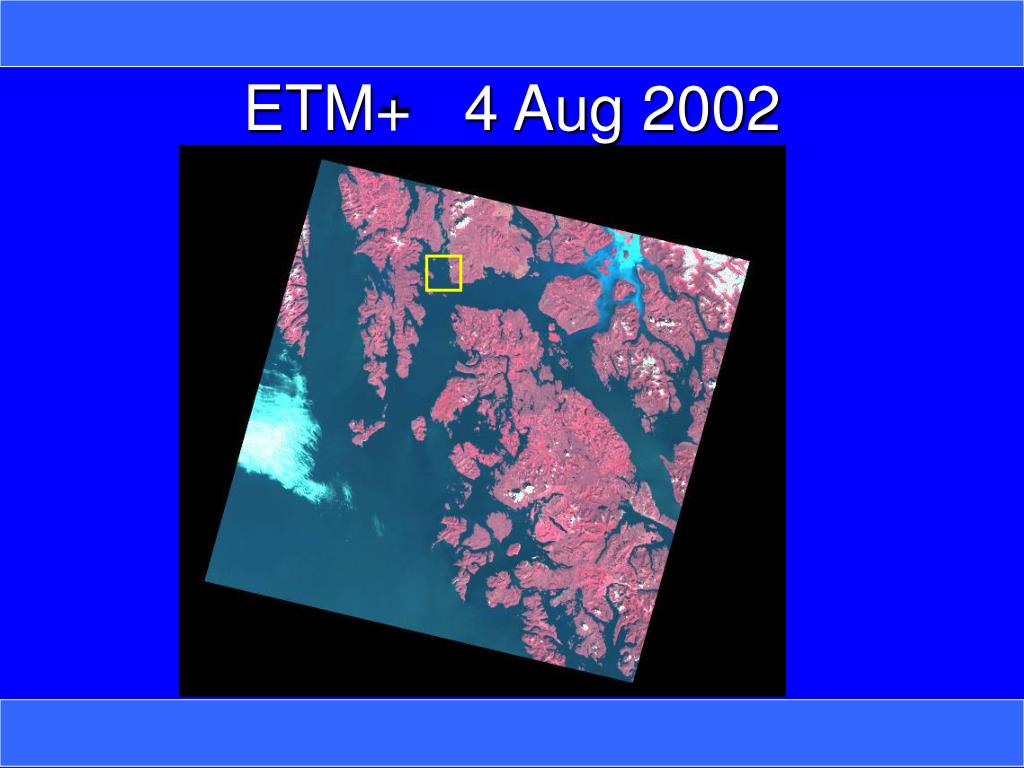 ETM+   4 Aug 2002